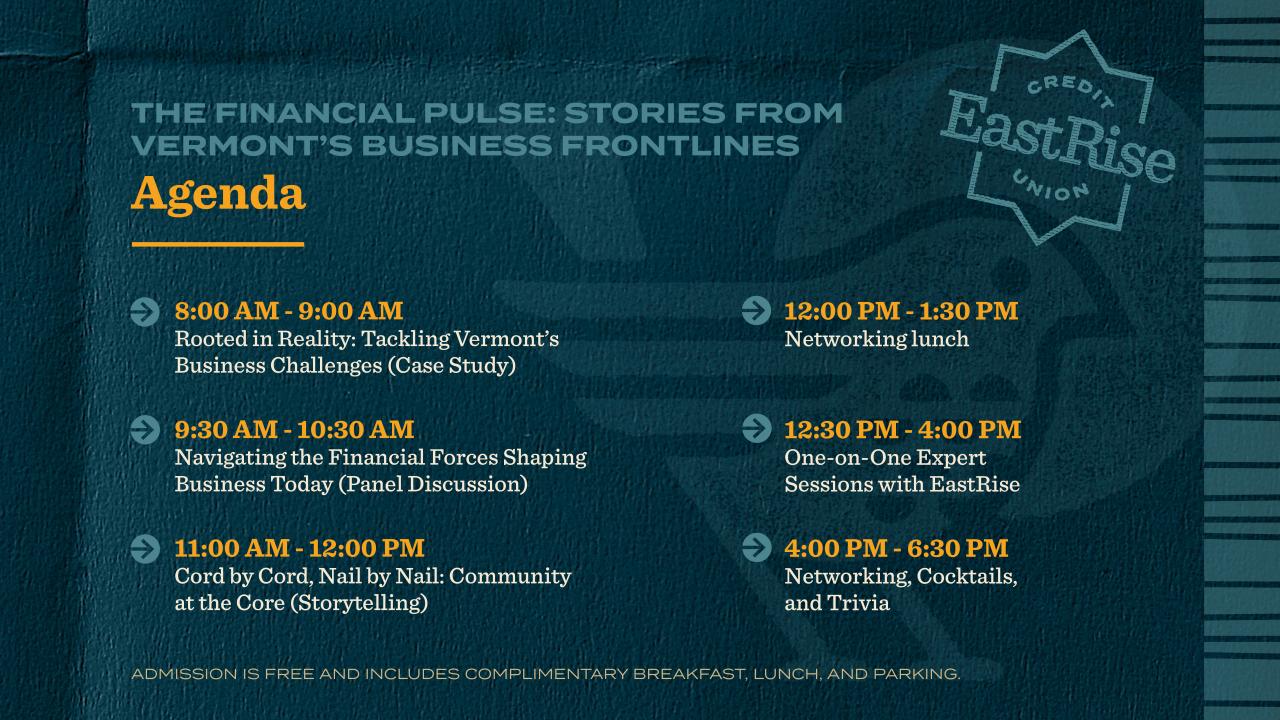 THE FINANCIAL PULSE: STORIES FROM VERMONT'S BUSINESS FRONTLINES

Agenda

CREDIT
EastRise
UNION

8:00 AM - 9:00 AM
Rooted in Reality: Tackling Vermont's Business Challenges (Case Study)

9:30 AM - 10:30 AM
Navigating the Financial Forces Shaping Business Today (Panel Discussion)

11:00 AM - 12:00 PM
Cord by Cord, Nail by Nail: Community at the Core (Storytelling)

12:00 PM - 1:30 PM
Networking lunch

12:30 PM - 4:00 PM
One-on-One Expert Sessions with EastRise

4:00 PM - 6:30 PM
Networking, Cocktails, and Trivia

ADMISSION IS FREE AND INCLUDES COMPLIMENTARY BREAKFAST, LUNCH, AND PARKING.